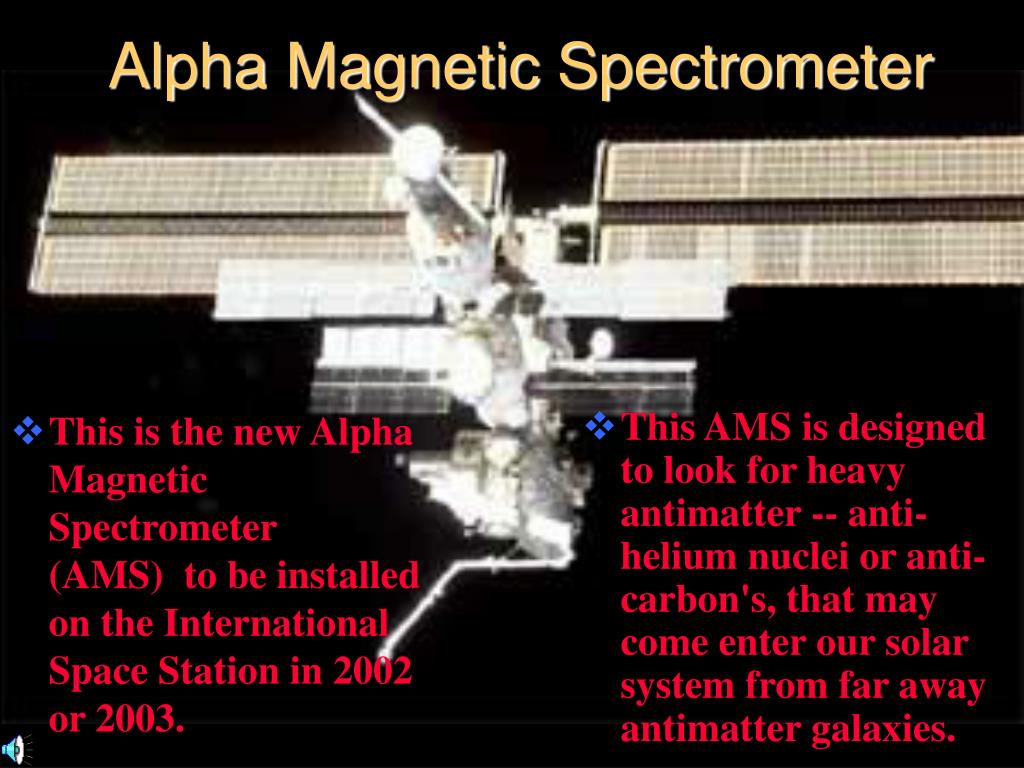 Alpha Magnetic Spectrometer

❖ This is the new Alpha Magnetic Spectrometer (AMS) to be installed on the International Space Station in 2002 or 2003.

❖ This AMS is designed to look for heavy antimatter -- anti-helium nuclei or anti-carbon's, that may come enter our solar system from far away antimatter galaxies.